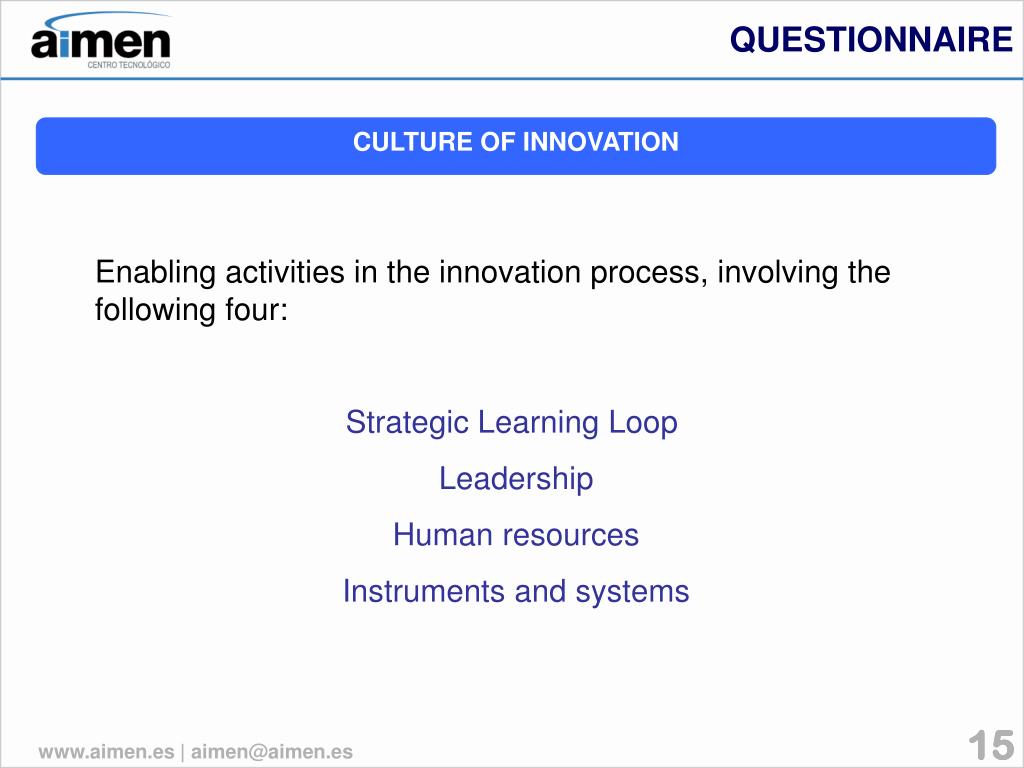 aimen
CENTRO TECNOLÓGICO

QUESTIONNAIRE

CULTURE OF INNOVATION

Enabling activities in the innovation process, involving the following four:

Strategic Learning Loop

Leadership

Human resources

Instruments and systems

www.aimen.es | aimen@aimen.es

15